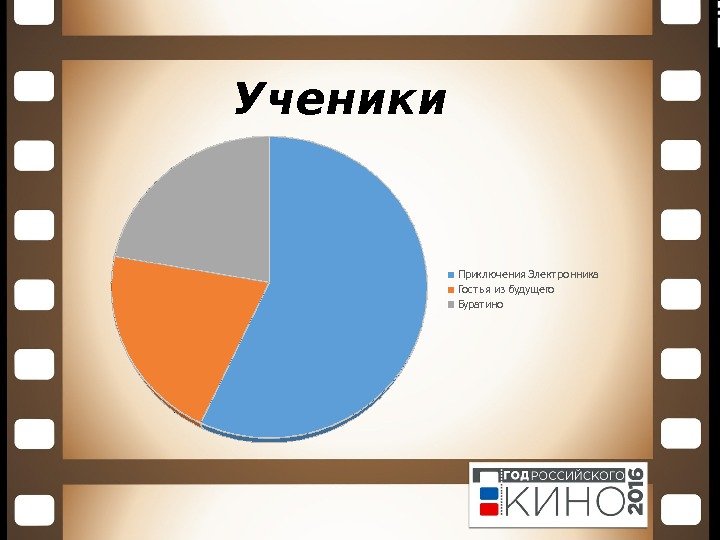 Ученики

Приключения Электронника
Гостья из будущего
Буратино

ГОД РОССИЙСКОГО
КИНО
2016